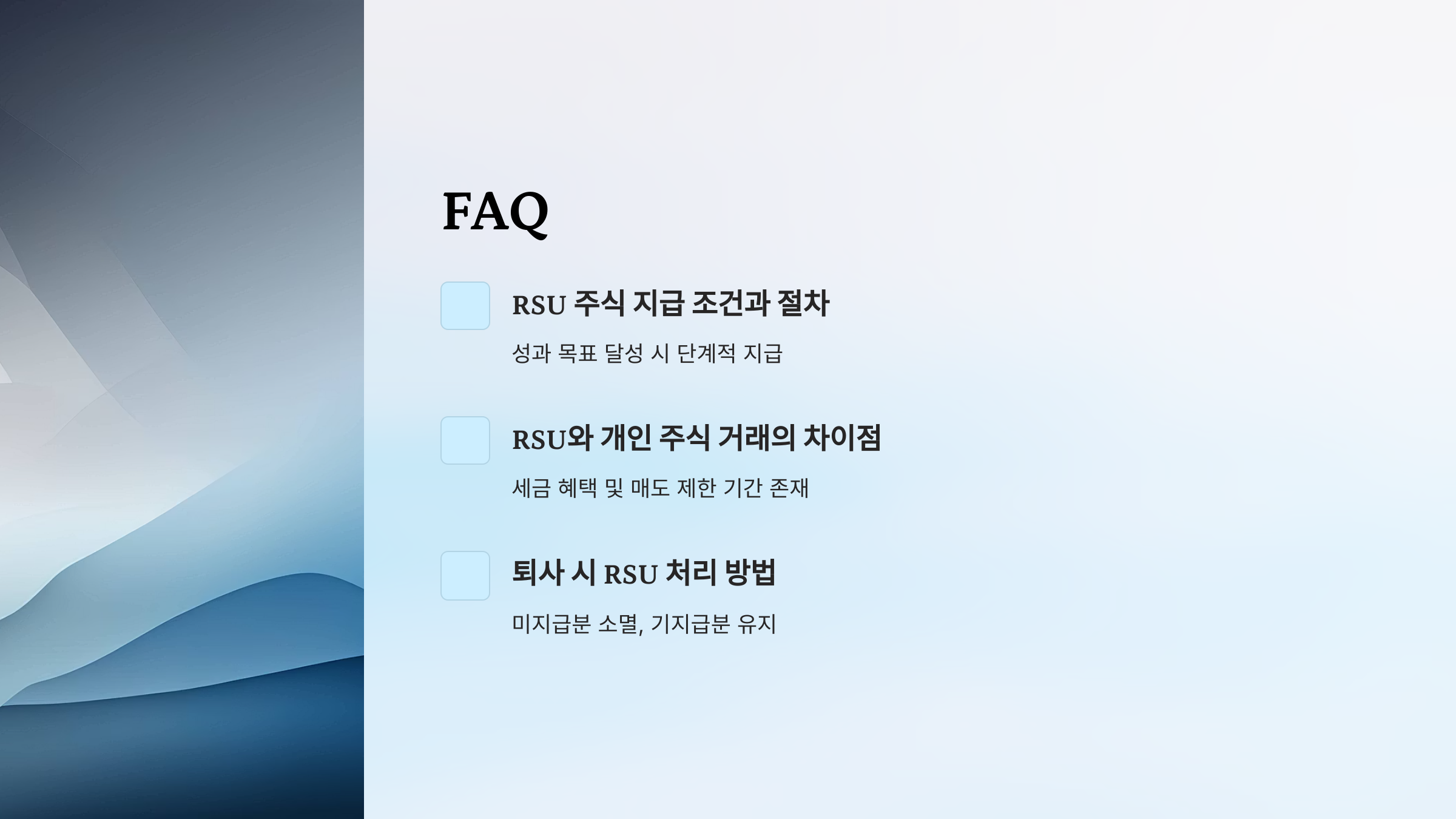 FAQ

RSU 주식 지급 조건과 절차

성과 목표 달성 시 단계적 지급

RSU와 개인 주식 거래의 차이점

세금 혜택 및 매도 제한 기간 존재

퇴사 시 RSU 처리 방법

미지급분 소멸, 기지급분 유지